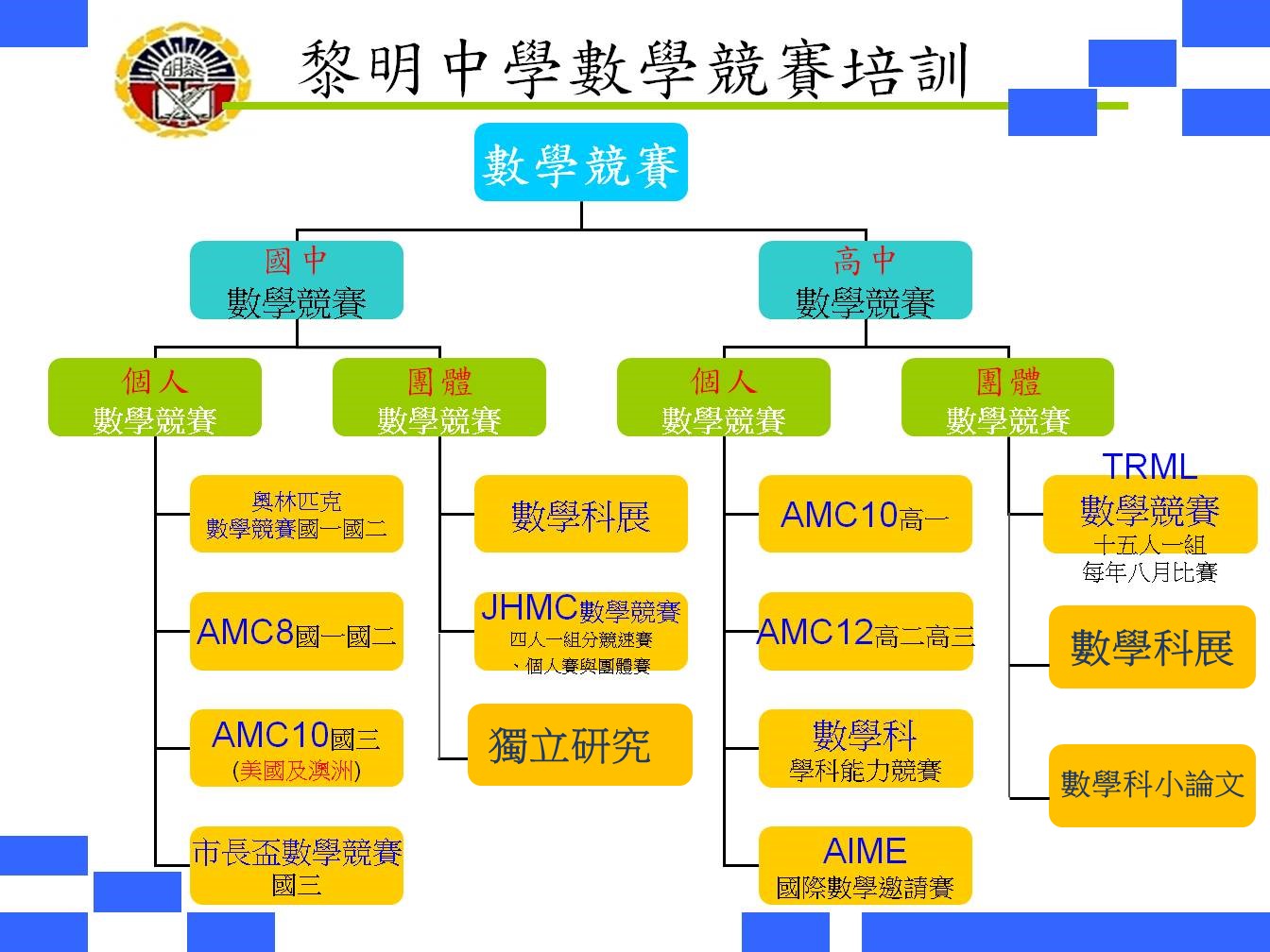 黎明中學數學競賽培訓

數學競賽

國中
數學競賽

高中
數學競賽

個人
數學競賽

團體
數學競賽

個人
數學競賽

團體
數學競賽

奧林匹克
數學競賽國一國二

AMC8國一國二

AMC10國三
(美國及澳洲)

市長盃數學競賽
國三

數學科展

JHMC數學競賽
四人一組分競速賽
、個人賽與團體賽

獨立研究

AMC10高一

AMC12高二高三

數學科
學科能力競賽

AIME
國際數學邀請賽

TRML
數學競賽
十五人一組
每年八月比賽

數學科展

數學科小論文